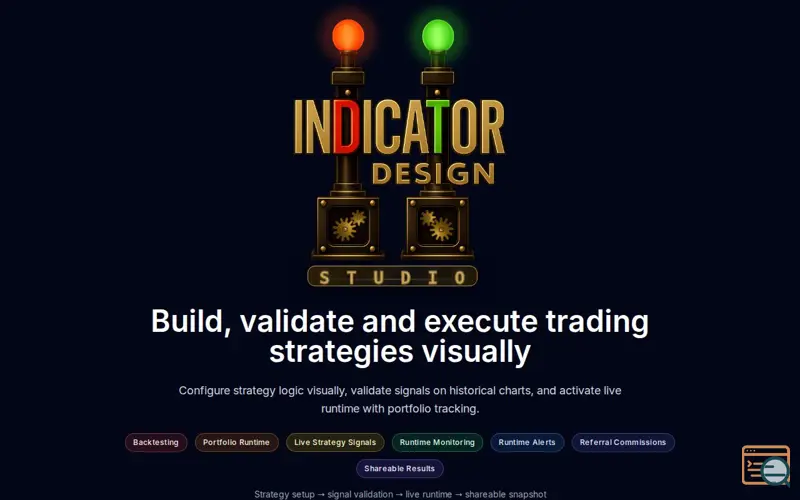 INDICATOR
DESIGN
STUDIO

Build, validate and execute trading strategies visually

Configure strategy logic visually, validate signals on historical charts, and activate live runtime with portfolio tracking.

Backtesting Portfolio Runtime Live Strategy Signals Runtime Monitoring Runtime Alerts Referral Commissions Shareable Results

Strategy setup → signal validation → live runtime → shareable snapshot